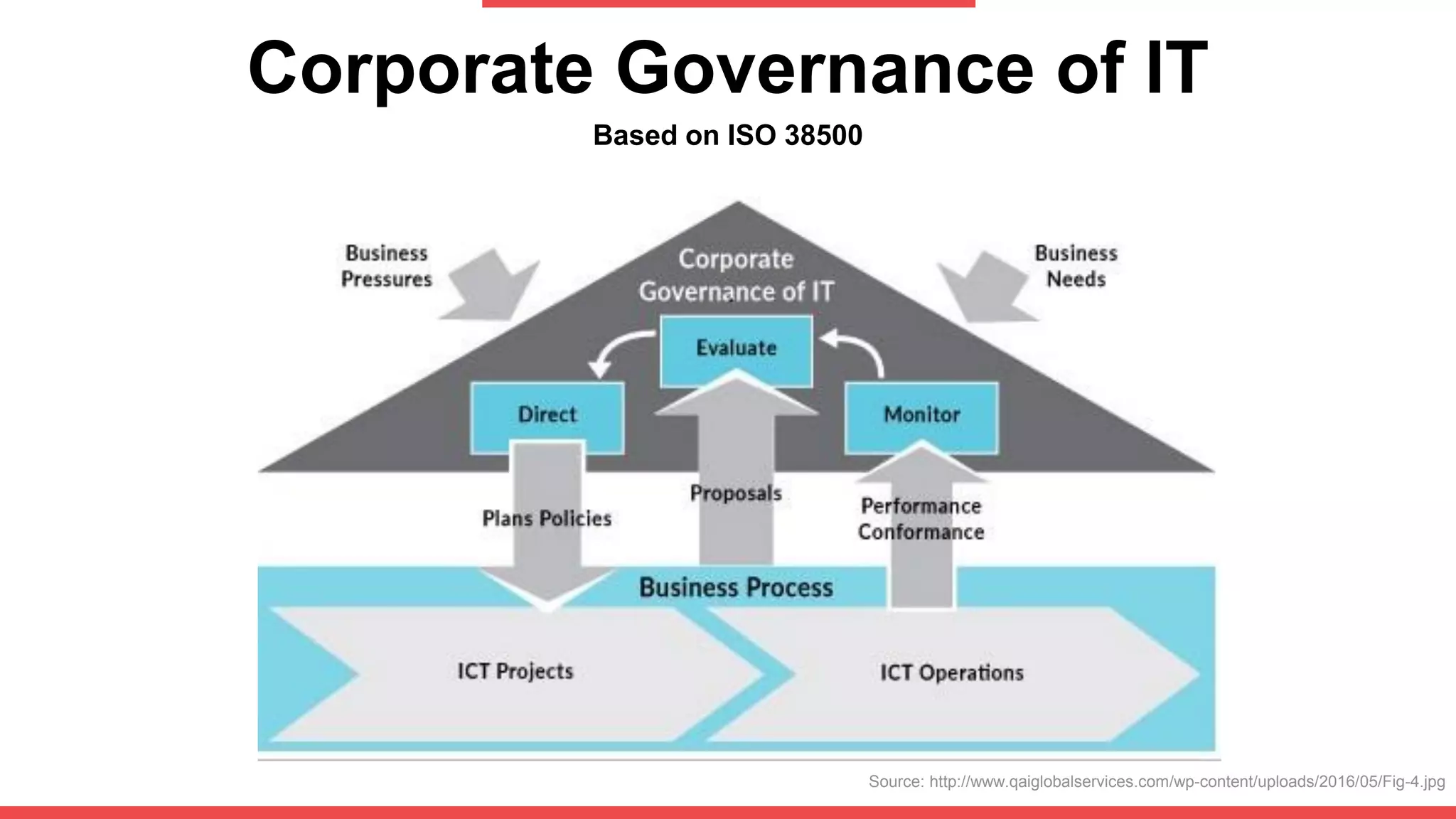 Corporate Governance of IT

Based on ISO 38500

Business Pressures

Corporate Governance of IT

Business Needs

Evaluate

Direct

Monitor

Plans Policies

Proposals

Performance Conformance

Business Process

ICT Projects

ICT Operations

Source: http://www.qaiglobalservices.com/wp-content/uploads/2016/05/Fig-4.jpg